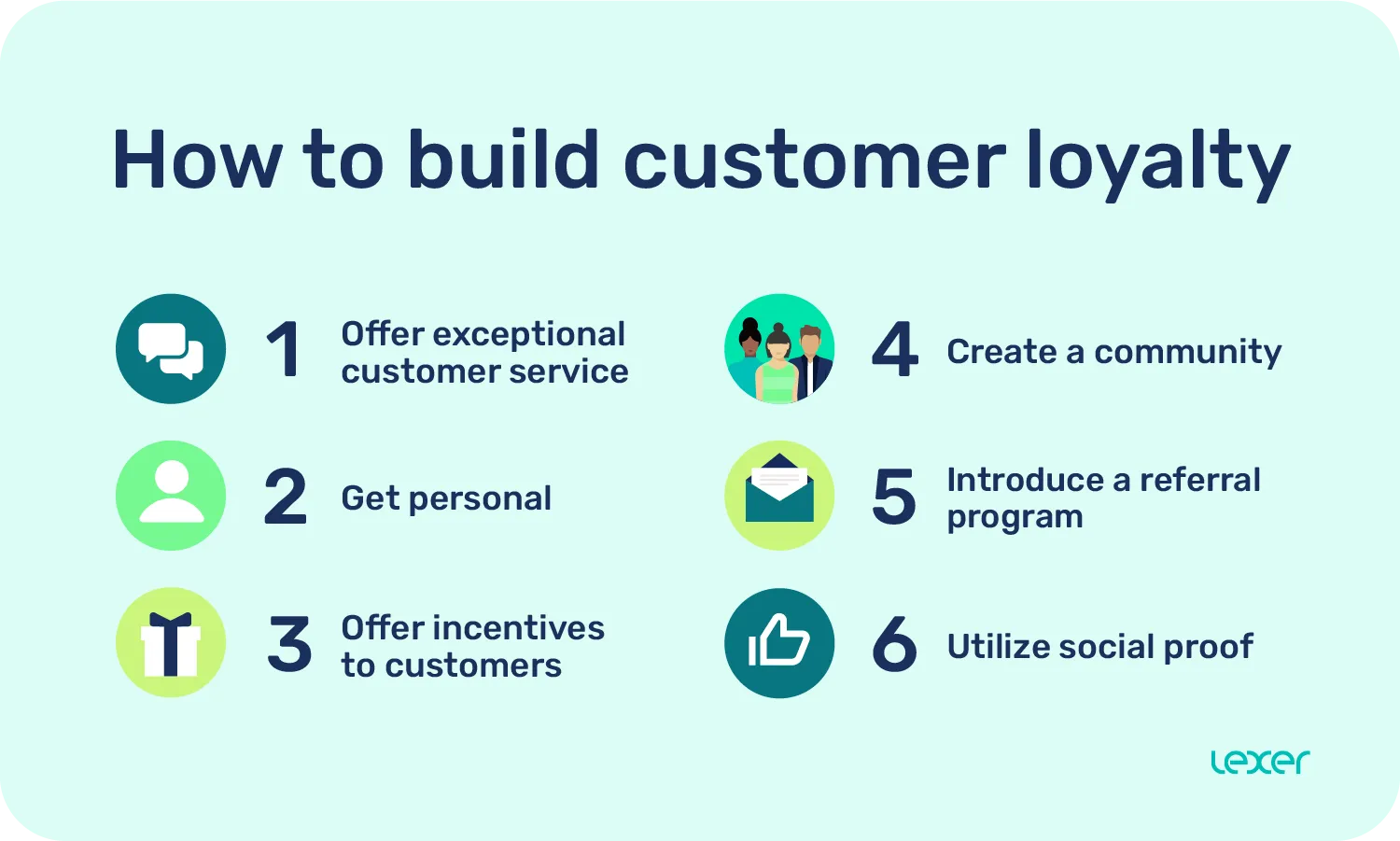 How to build customer loyalty

1 Offer exceptional customer service

2 Get personal

3 Offer incentives to customers

4 Create a community

5 Introduce a referral program

6 Utilize social proof

lexer